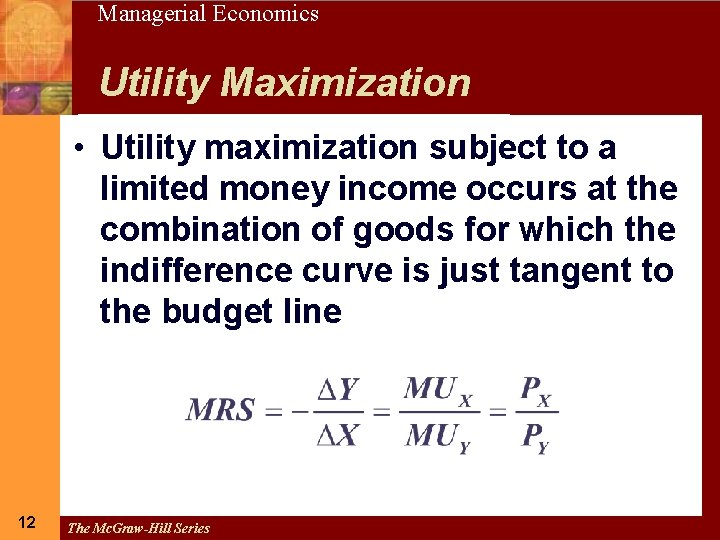 Managerial Economics

Utility Maximization

• Utility maximization subject to a limited money income occurs at the combination of goods for which the indifference curve is just tangent to the budget line

$MRS = -\frac{\Delta Y}{\Delta X} = \frac{MU_X}{MU_Y} = \frac{P_X}{P_Y}$

12

The McGraw-Hill Series